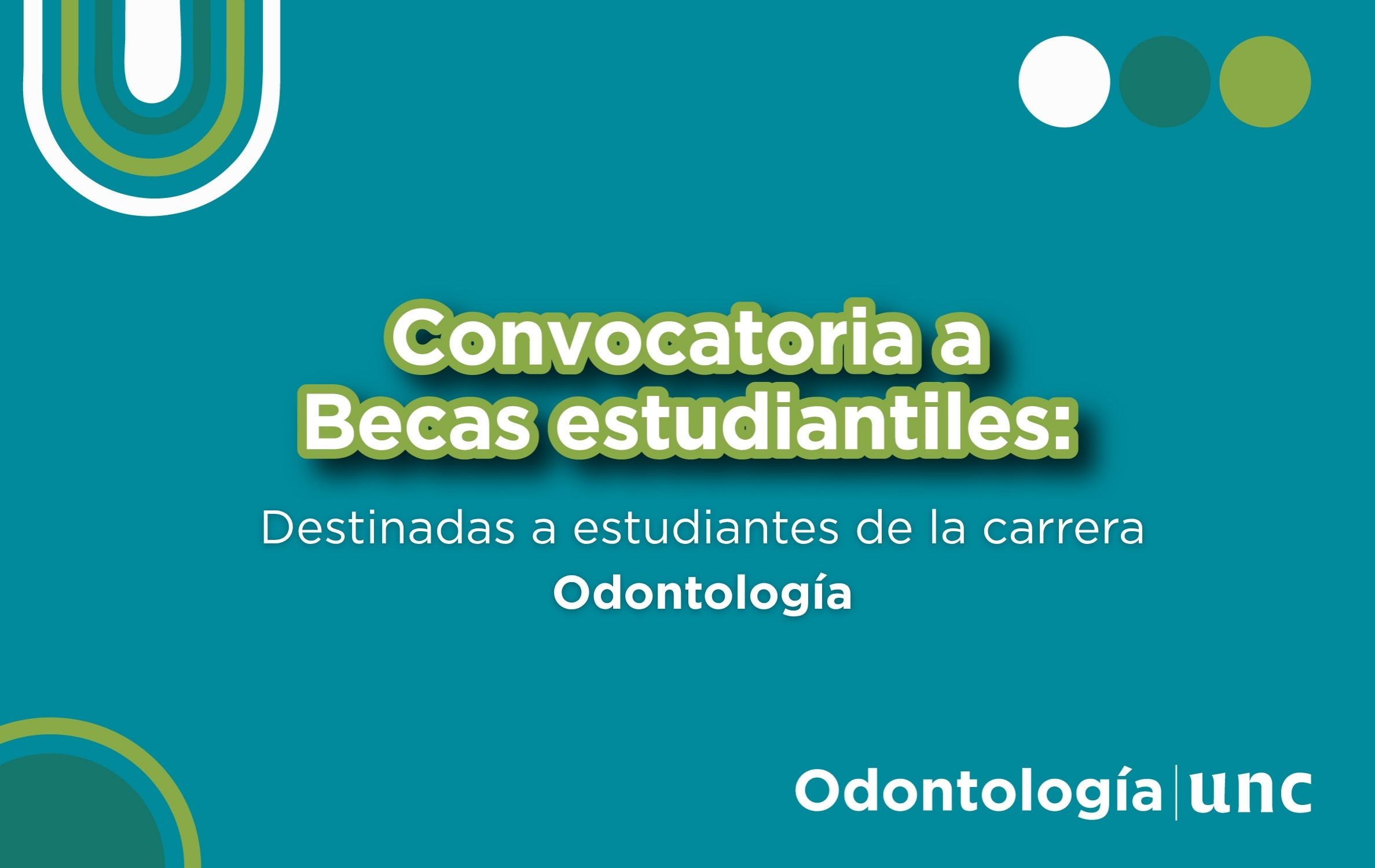 Convocatoria a Becas estudiantiles:

Destinadas a estudiantes de la carrera Odontología

Odontología | unc